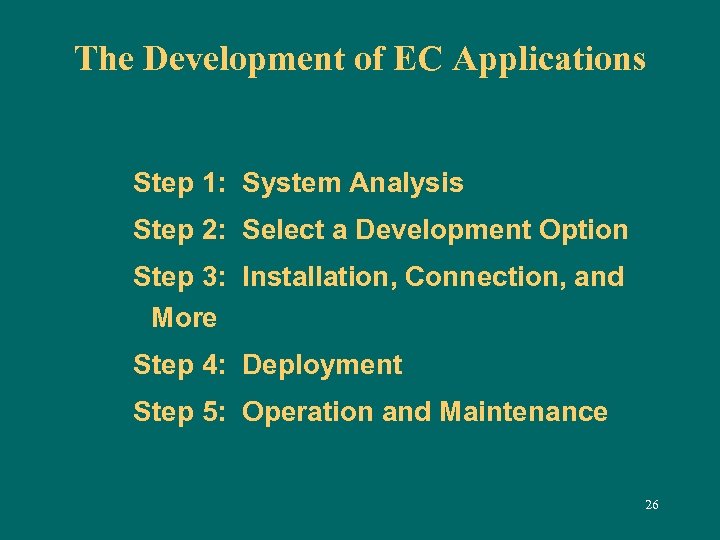 The Development of EC Applications

Step 1: System Analysis

Step 2: Select a Development Option

Step 3: Installation, Connection, and More

Step 4: Deployment

Step 5: Operation and Maintenance

26